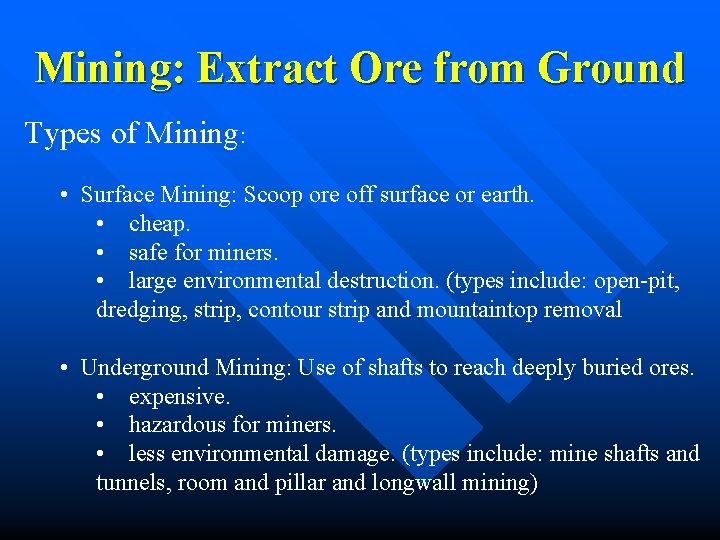 Mining: Extract Ore from Ground

Types of Mining:

• Surface Mining: Scoop ore off surface or earth.
 • cheap.
 • safe for miners.
 • large environmental destruction. (types include: open-pit, dredging, strip, contour strip and mountaintop removal

• Underground Mining: Use of shafts to reach deeply buried ores.
 • expensive.
 • hazardous for miners.
 • less environmental damage. (types include: mine shafts and tunnels, room and pillar and longwall mining)